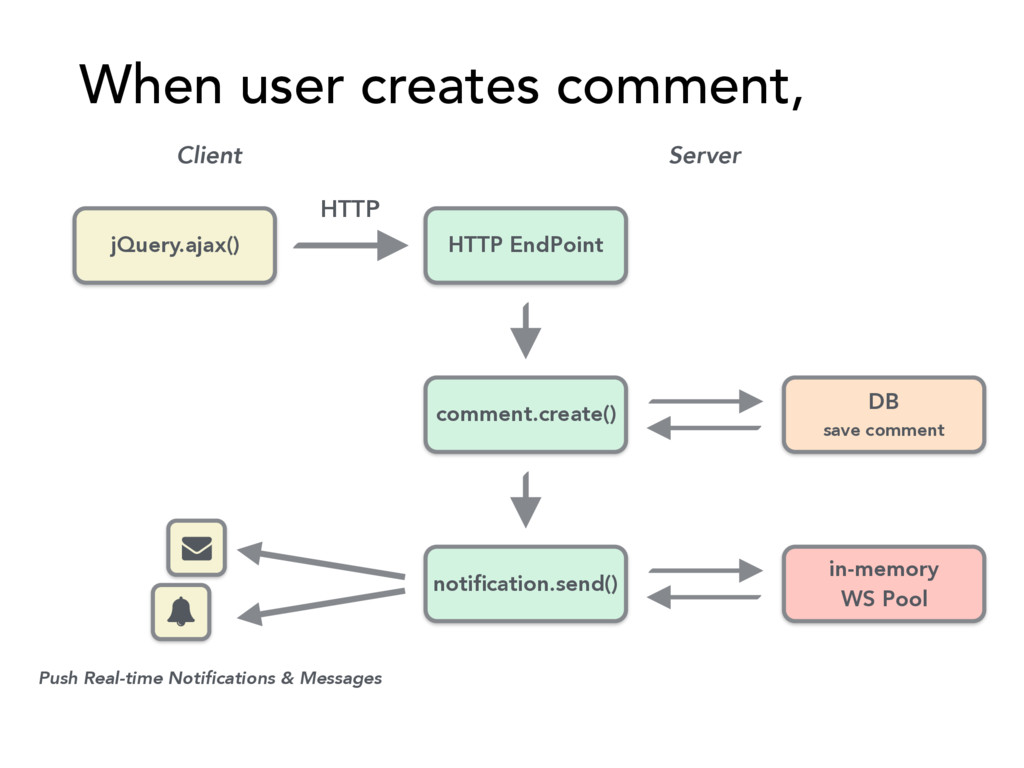 When user creates comment,

Client

Server

jQuery.ajax()

HTTP

HTTP EndPoint

comment.create()

DB
save comment

notification.send()

in-memory
WS Pool

Push Real-time Notifications & Messages